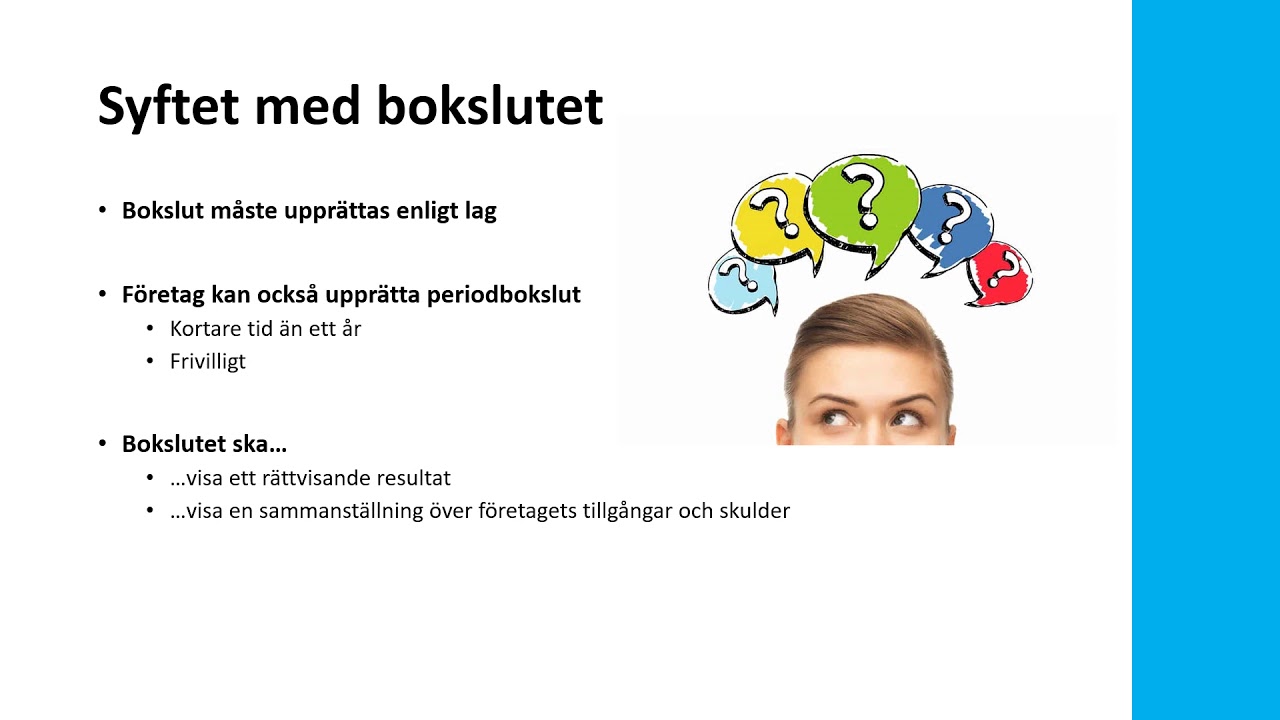 Syftet med bokslutet

• Bokslut måste upprättas enligt lag

• Företag kan också upprätta periodbokslut
  • Kortare tid än ett år
  • Frivilligt

• Bokslutet ska…
  • …visa ett rättvisande resultat
  • …visa en sammanställning över företagets tillgångar och skulder

?
?
?
?
?